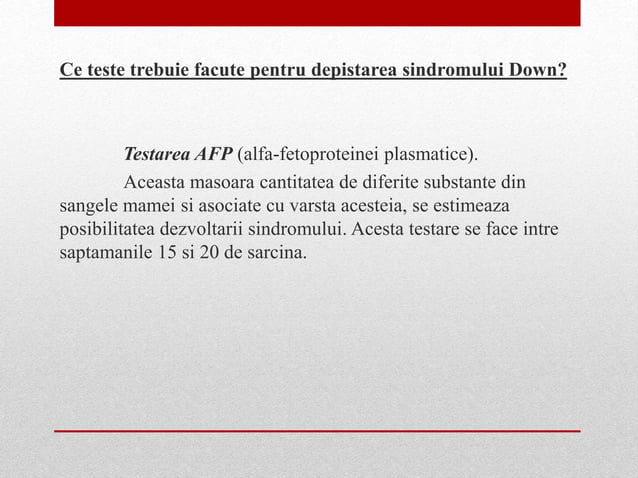 Ce teste trebuie facute pentru depistarea sindromului Down?

Testarea AFP (alfa-fetoproteinei plasmatice).

Aceasta masoara cantitatea de diferite substante din sangele mamei si asociate cu varsta acesteia, se estimeaza posibilitatea dezvoltarii sindromului. Acesta testare se face intre saptamanile 15 si 20 de sarcina.